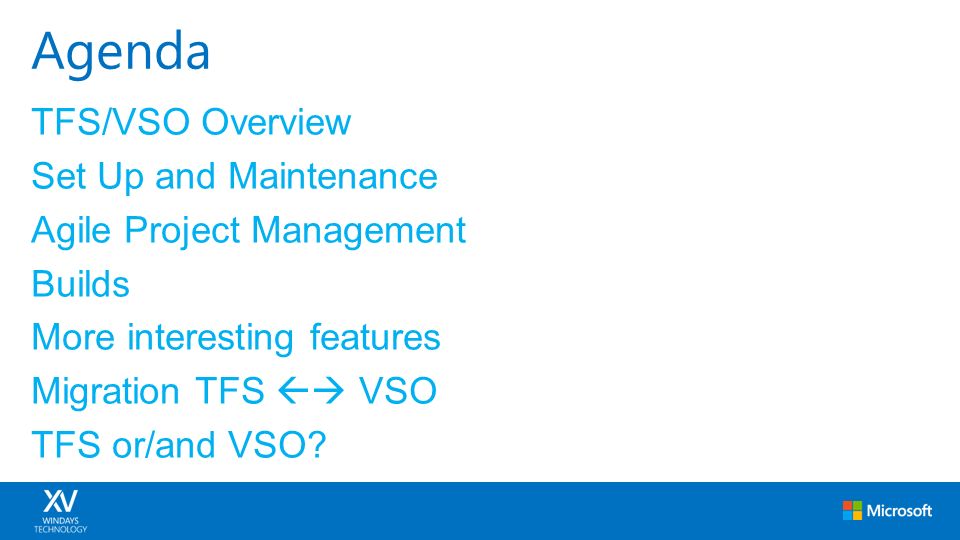 Agenda

TFS/VSO Overview

Set Up and Maintenance

Agile Project Management

Builds

More interesting features

Migration TFS ←→ VSO

TFS or/and VSO?

XV
WINDAYS
TECHNOLOGY

Microsoft